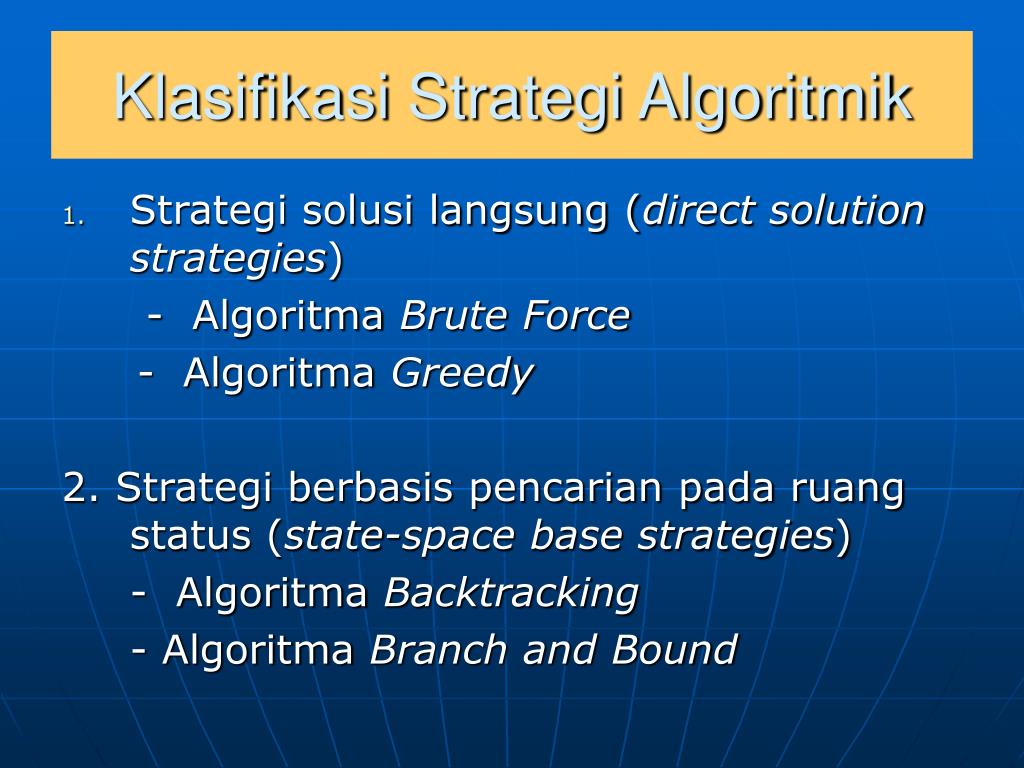 Klasifikasi Strategi Algoritmik

1. Strategi solusi langsung (direct solution strategies)
- Algoritma Brute Force
- Algoritma Greedy

2. Strategi berbasis pencarian pada ruang status (state-space base strategies)
- Algoritma Backtracking
- Algoritma Branch and Bound